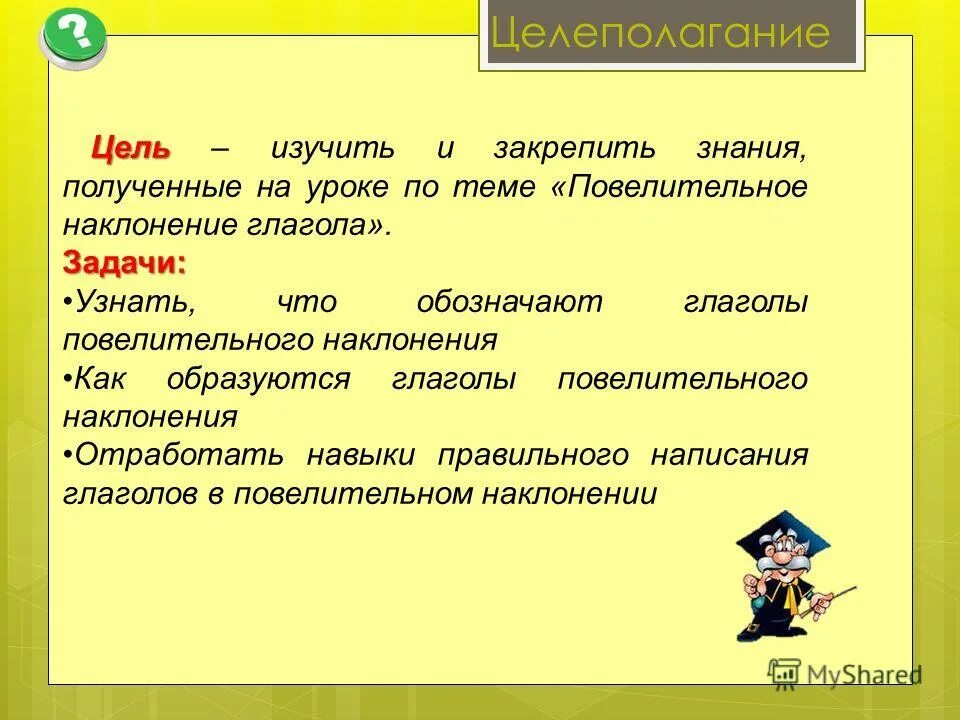 ?

Целеполагание

Цель – изучить и закрепить знания, полученные на уроке по теме «Повелительное наклонение глагола».

Задачи:

•Узнать, что обозначают глаголы повелительного наклонения

•Как образуются глаголы повелительного наклонения

•Отработать навыки правильного написания глаголов в повелительном наклонении

MyShared